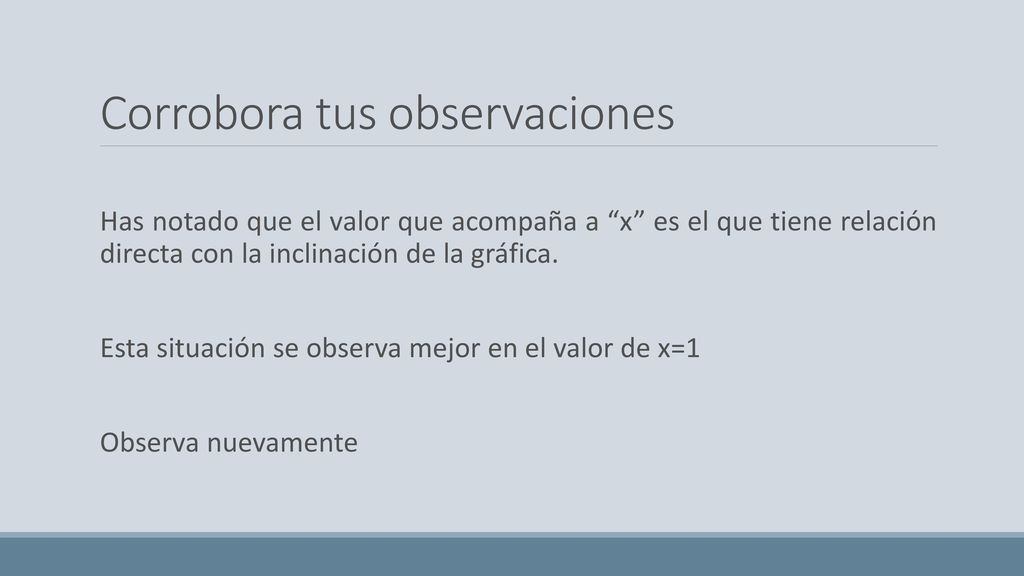 Corrobora tus observaciones

Has notado que el valor que acompaña a “x” es el que tiene relación directa con la inclinación de la gráfica.

Esta situación se observa mejor en el valor de x=1

Observa nuevamente